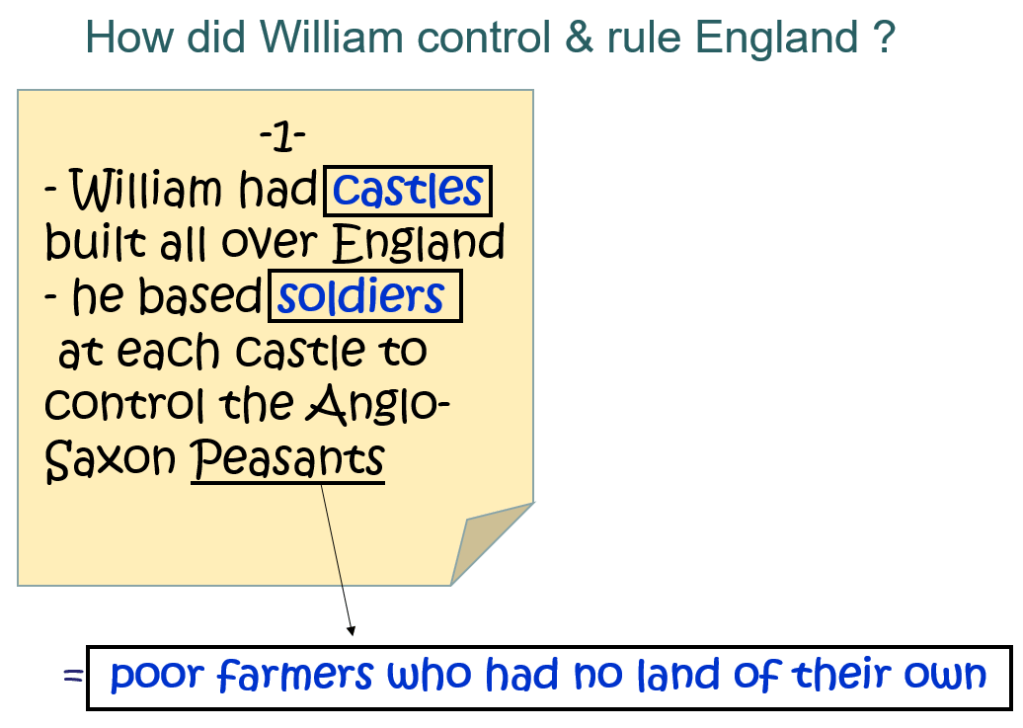 How did William control & rule England ?

-1-

- William had castles built all over England
- he based soldiers at each castle to control the Anglo-Saxon Peasants

= poor farmers who had no land of their own